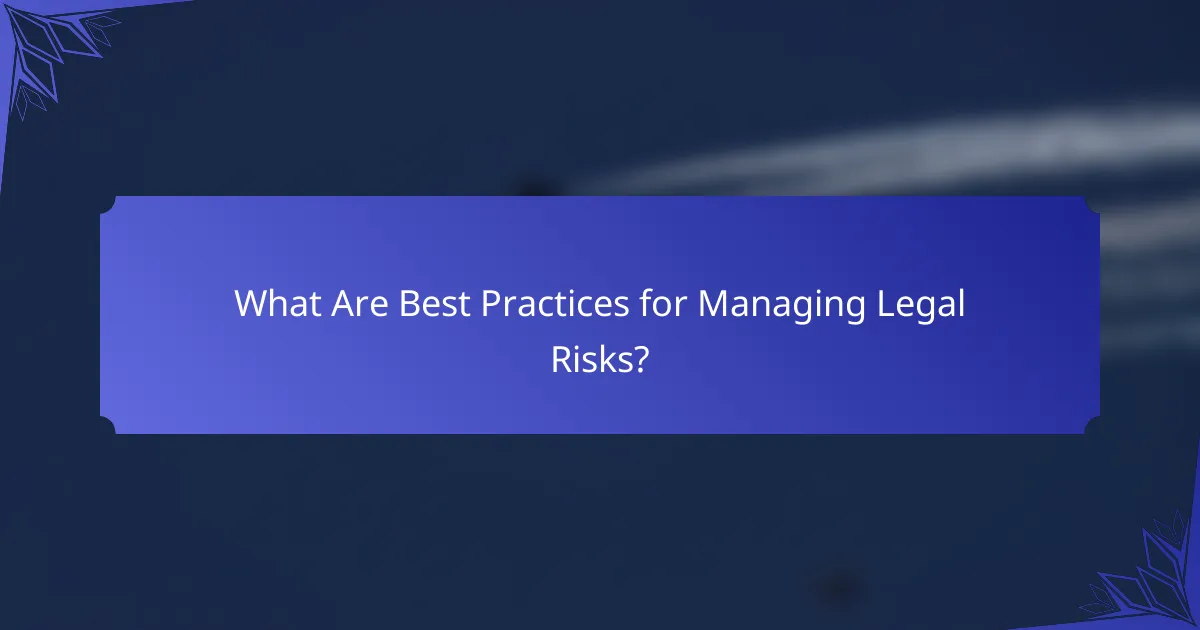 What Are Best Practices for Managing Legal Risks?